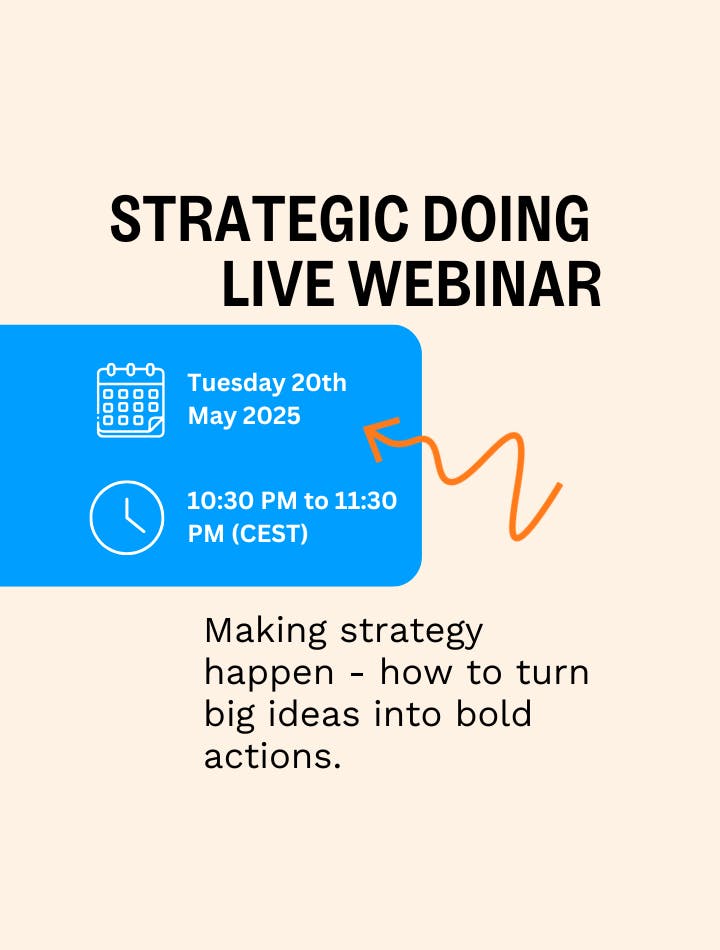 STRATEGIC DOING
LIVE WEBINAR

Tuesday 20th May 2025

10:30 PM to 11:30 PM (CEST)

Making strategy happen - how to turn big ideas into bold actions.